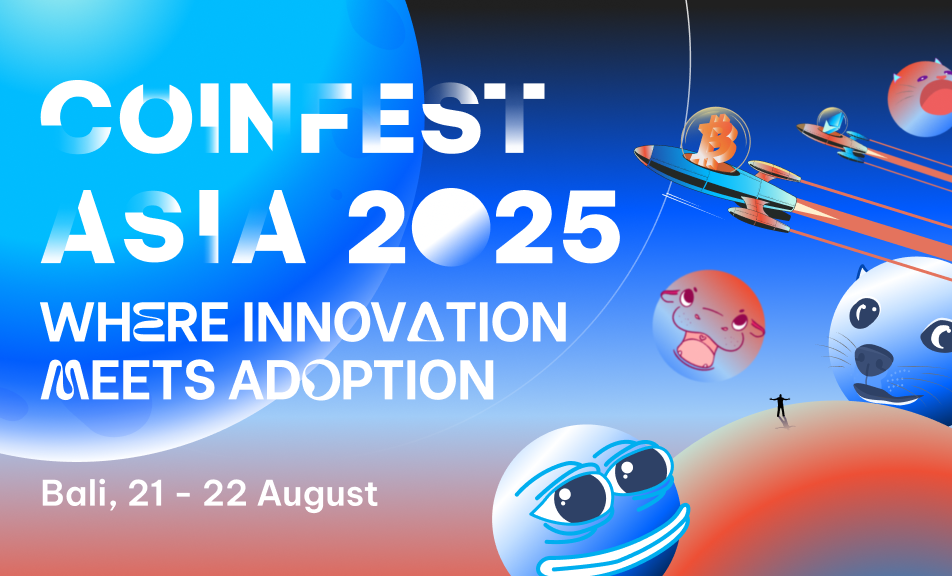 COINFEST ASIA 2025

WHERE INNOVATION MEETS ADOPTION

Bali, 21 - 22 August